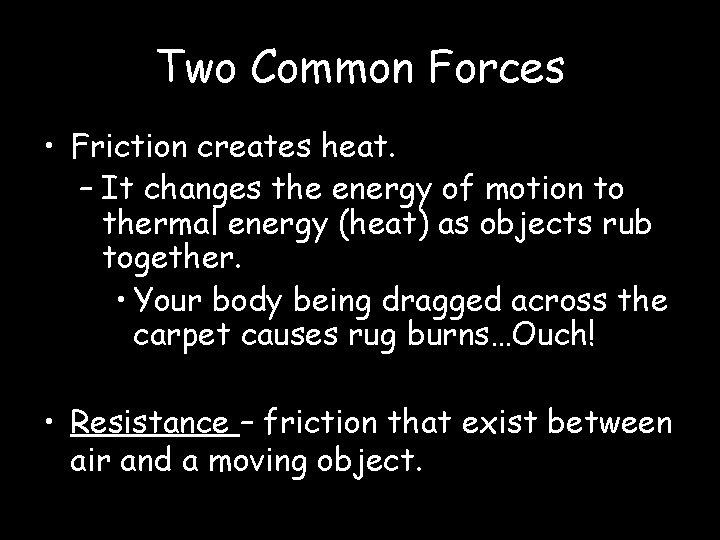 Two Common Forces

• Friction creates heat.
– It changes the energy of motion to thermal energy (heat) as objects rub together.
• Your body being dragged across the carpet causes rug burns…Ouch!

• Resistance – friction that exist between air and a moving object.